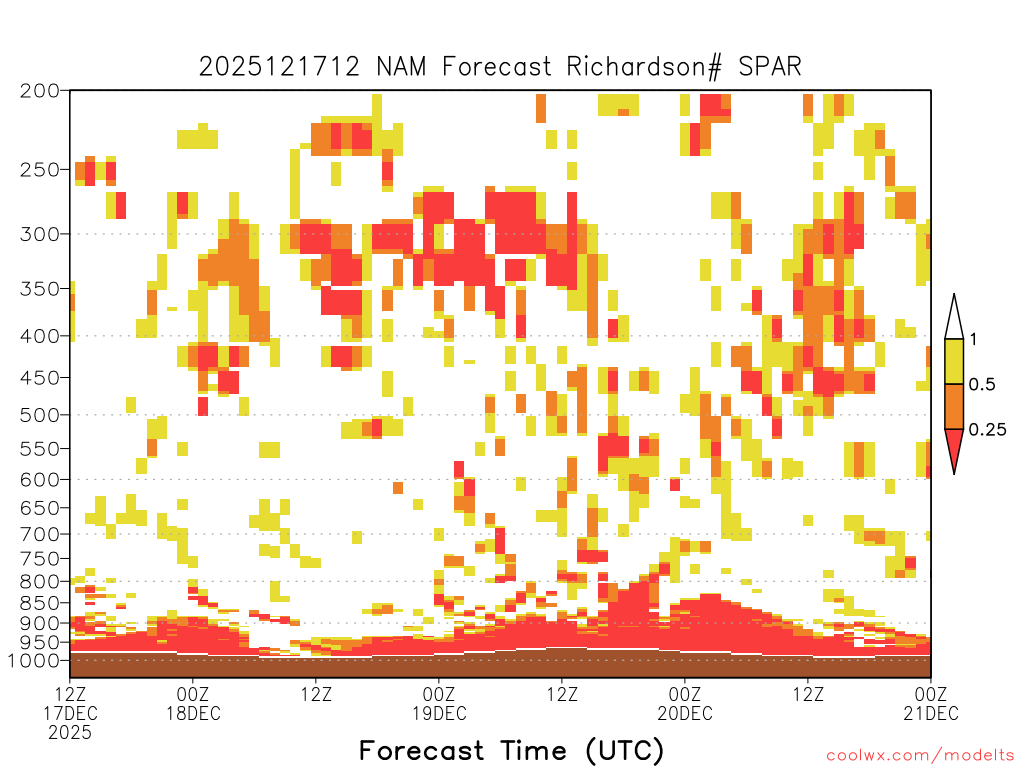 2025121712 NAM Forecast Richardson# SPAR

200
250
300
350
400
450
500
550
600
650
700
750
800
850
900
950
1000

1
0.5
0.25

12Z 17DEC 2025
00Z 18DEC
12Z
00Z 19DEC
12Z
00Z 20DEC
12Z
00Z 21DEC

Forecast Time (UTC)

coolwx.com/modelts